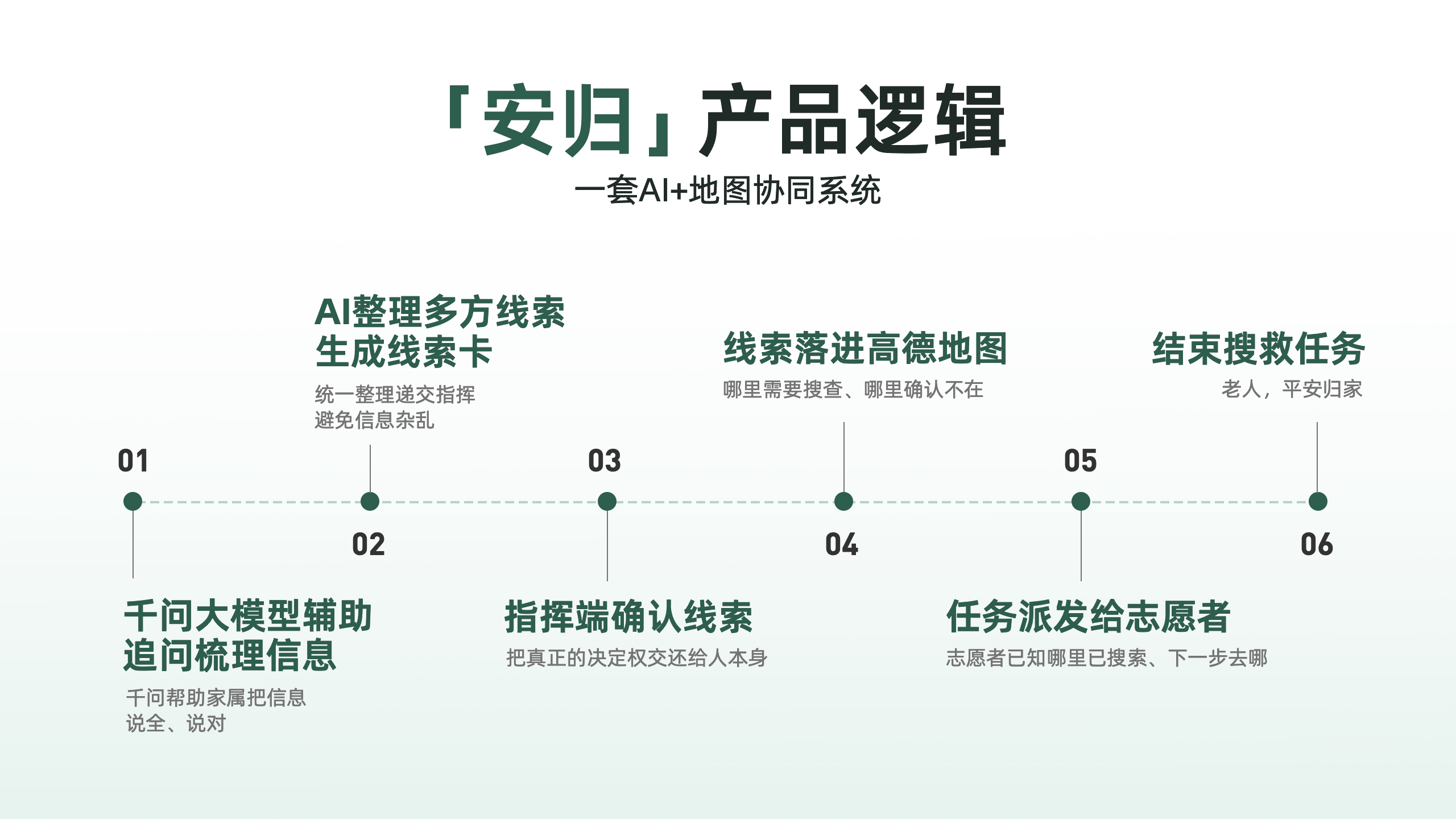 「安归」产品逻辑
一套AI+地图协同系统

01

千问大模型辅助
追问梳理信息

千问帮助家属把信息
说全、说对

AI整理多方线索
生成线索卡

统一整理递交指挥
避免信息杂乱

02

03

指挥端确认线索

把真正的决定权交还给人本身

线索落进高德地图

哪里需要搜查、哪里确认不在

04

05

任务派发给志愿者

志愿者已知哪里已搜索、下一步去哪

结束搜救任务

老人，平安归家

06